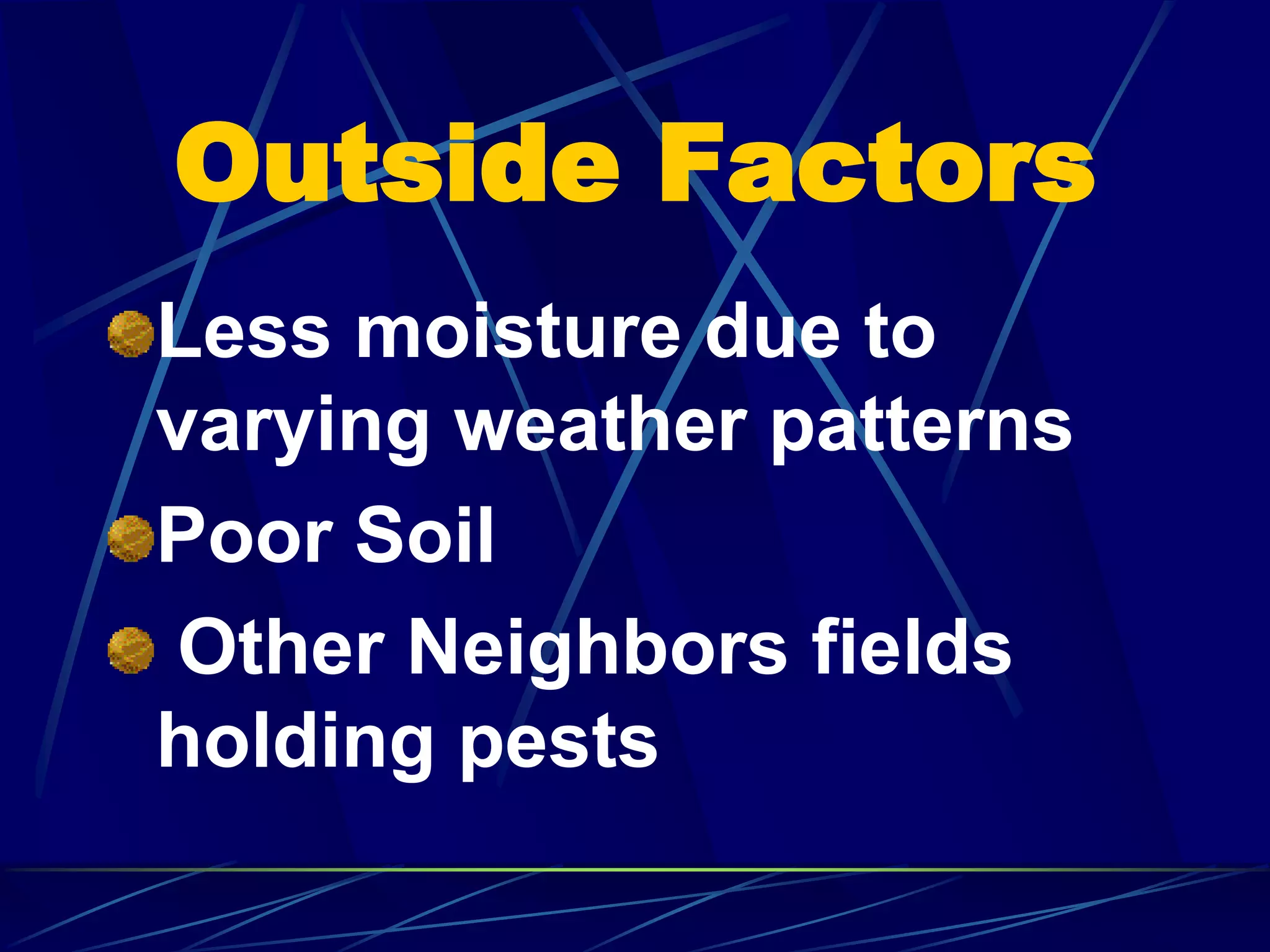 Outside Factors

Less moisture due to varying weather patterns

Poor Soil

Other Neighbors fields holding pests